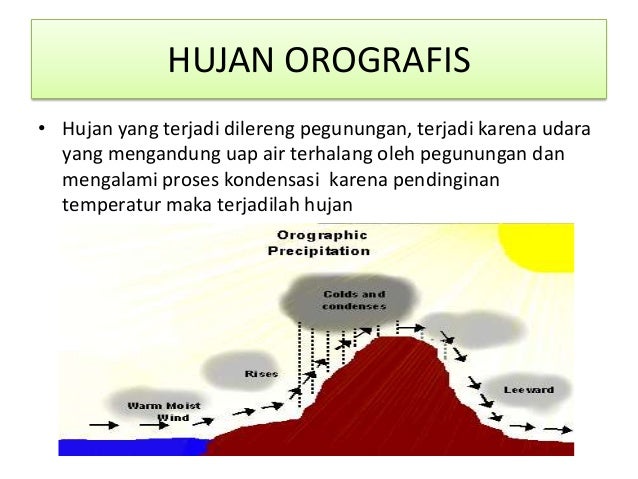 HUJAN OROGRAFIS

• Hujan yang terjadi dilereng pegunungan, terjadi karena udara yang mengandung uap air terhalang oleh pegunungan dan mengalami proses kondensasi karena pendinginan temperatur maka terjadilah hujan

Orographic Precipitation

Colds and condenses

Rises

Warm Moist Wind

Leeward